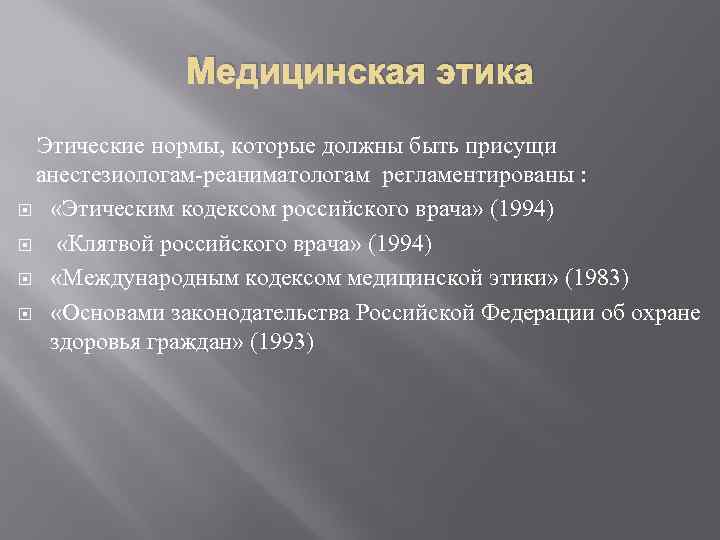 Медицинская этика

Этические нормы, которые должны быть присущи анестезиологам-реаниматологам регламентированы :

«Этическим кодексом российского врача» (1994)

«Клятвой российского врача» (1994)

«Международным кодексом медицинской этики» (1983)

«Основами законодательства Российской Федерации об охране здоровья граждан» (1993)